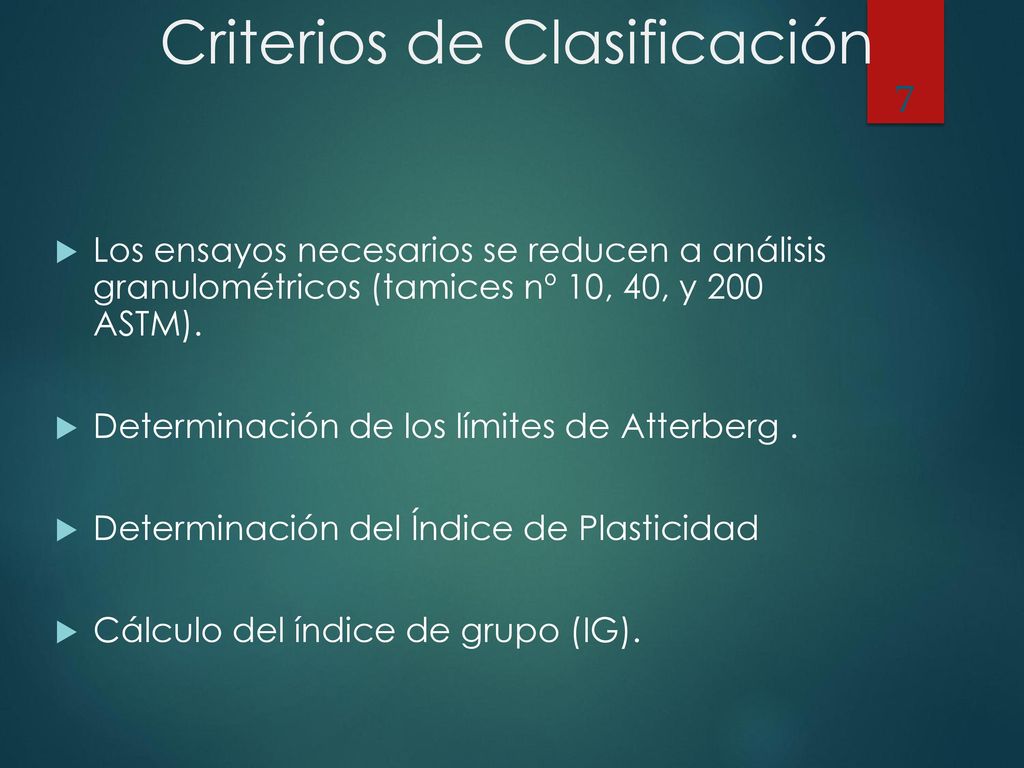 Criterios de Clasificación

7

Los ensayos necesarios se reducen a análisis granulométricos (tamices nº 10, 40, y 200 ASTM).

Determinación de los límites de Atterberg .

Determinación del Índice de Plasticidad

Cálculo del índice de grupo (IG).